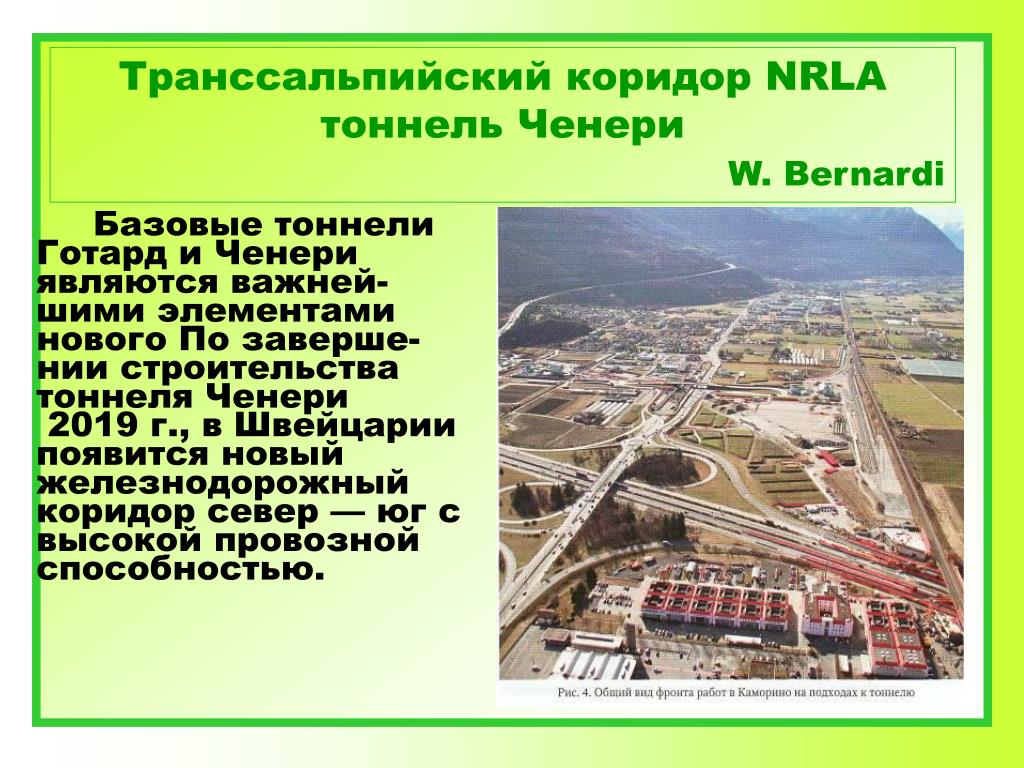 Транссальпийский коридор NRLA
тоннель Ченери

W. Bernardi

Базовые тоннели Готард и Ченери являются важнейшими элементами нового По завершении строительства тоннеля Ченери 2019 г., в Швейцарии появится новый железнодорожный коридор север — юг с высокой провозной способностью.

Рис. 4. Общий вид фронта работ в Каморино на подходах к тоннелю